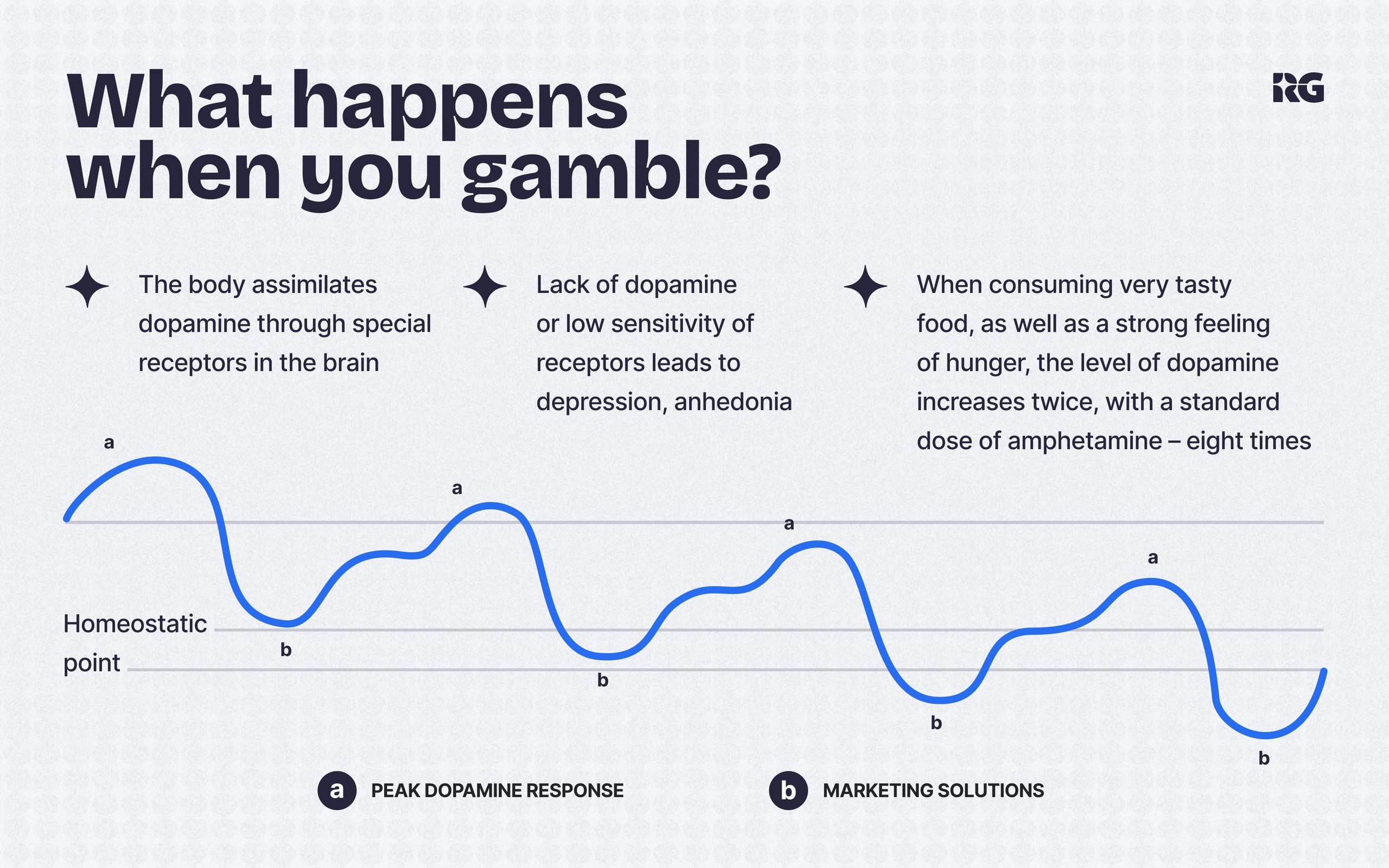 What happens when you gamble?

RG

The body assimilates dopamine through special receptors in the brain

Lack of dopamine or low sensitivity of receptors leads to depression, anhedonia

When consuming very tasty food, as well as a strong feeling of hunger, the level of dopamine increases twice, with a standard dose of amphetamine – eight times

a

a

a

a

Homeostatic point

b

b

b

b

a PEAK DOPAMINE RESPONSE

b MARKETING SOLUTIONS